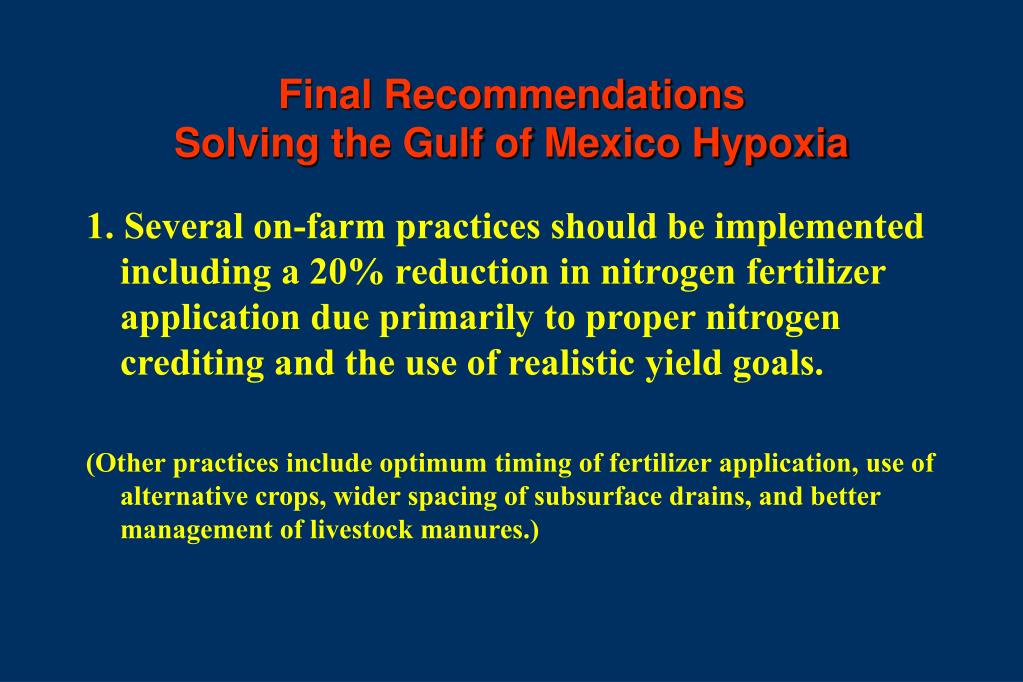 Final Recommendations
Solving the Gulf of Mexico Hypoxia

1. Several on-farm practices should be implemented including a 20% reduction in nitrogen fertilizer application due primarily to proper nitrogen crediting and the use of realistic yield goals.

(Other practices include optimum timing of fertilizer application, use of alternative crops, wider spacing of subsurface drains, and better management of livestock manures.)